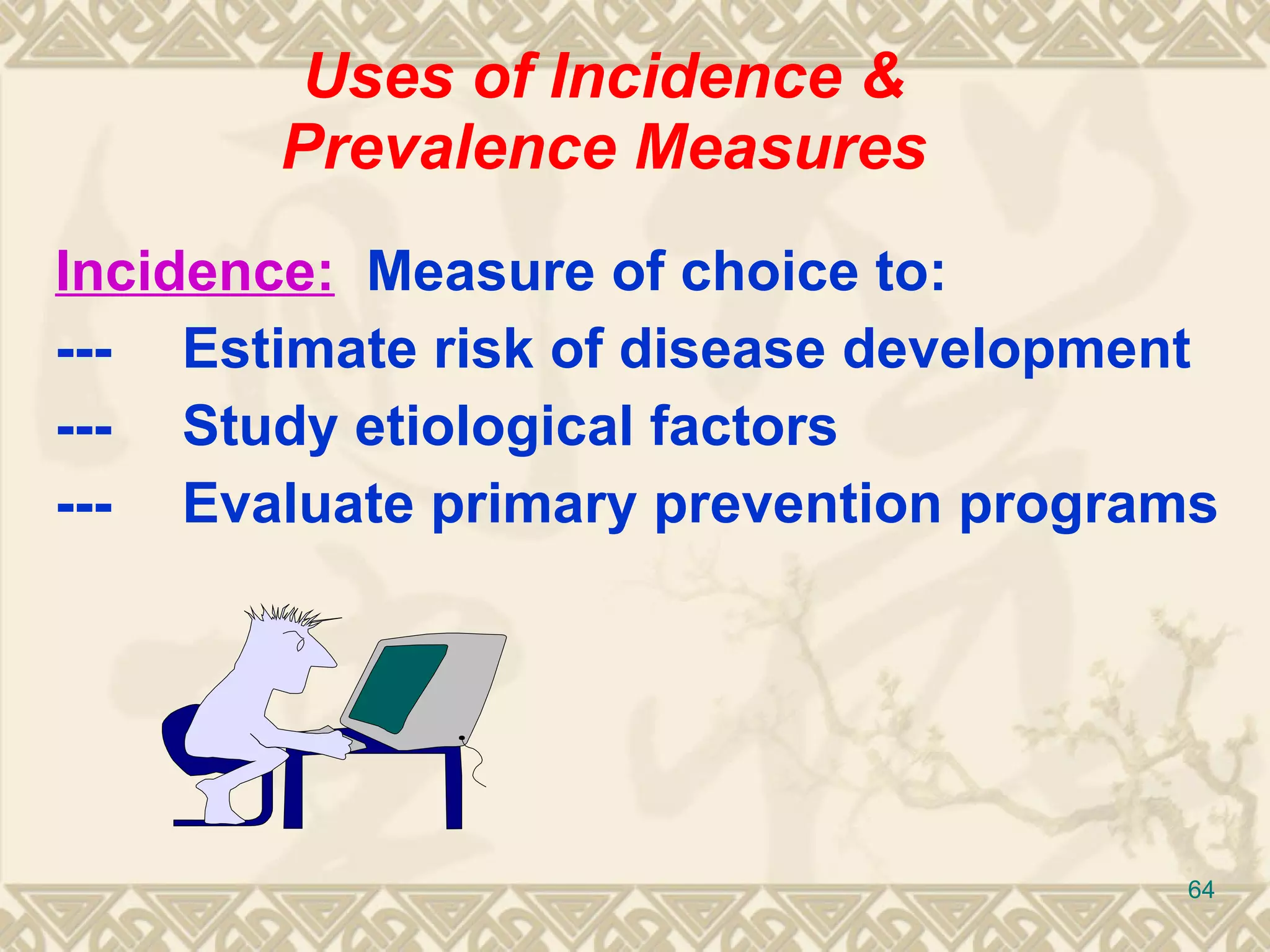 Uses of Incidence & Prevalence Measures

Incidence: Measure of choice to:

--- Estimate risk of disease development

--- Study etiological factors

--- Evaluate primary prevention programs

64